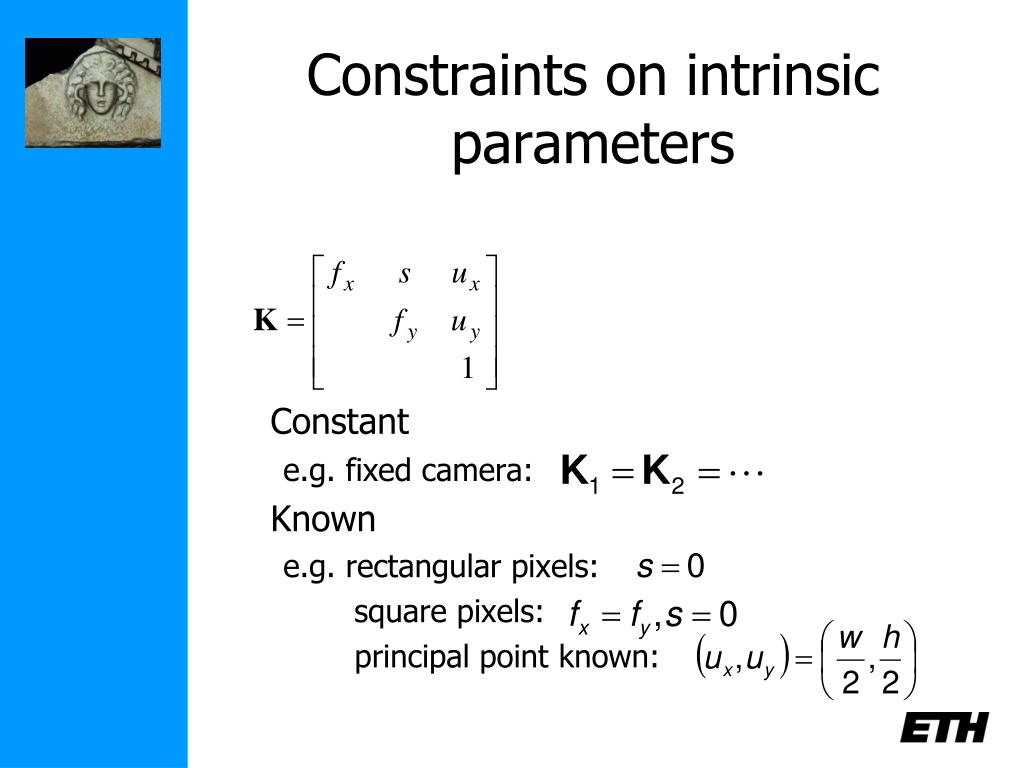 Constraints on intrinsic parameters

$\mathbf{K} = \begin{bmatrix} f_x & s & u_x \\ & f_y & u_y \\ & & 1 \end{bmatrix}$

Constant

e.g. fixed camera: $\mathbf{K}_1 = \mathbf{K}_2 = \cdots$

Known

e.g. rectangular pixels: $s = 0$

square pixels: $f_x = f_y, s = 0$

principal point known: $(u_x, u_y) = \left(\frac{w}{2}, \frac{h}{2}\right)$

ETH